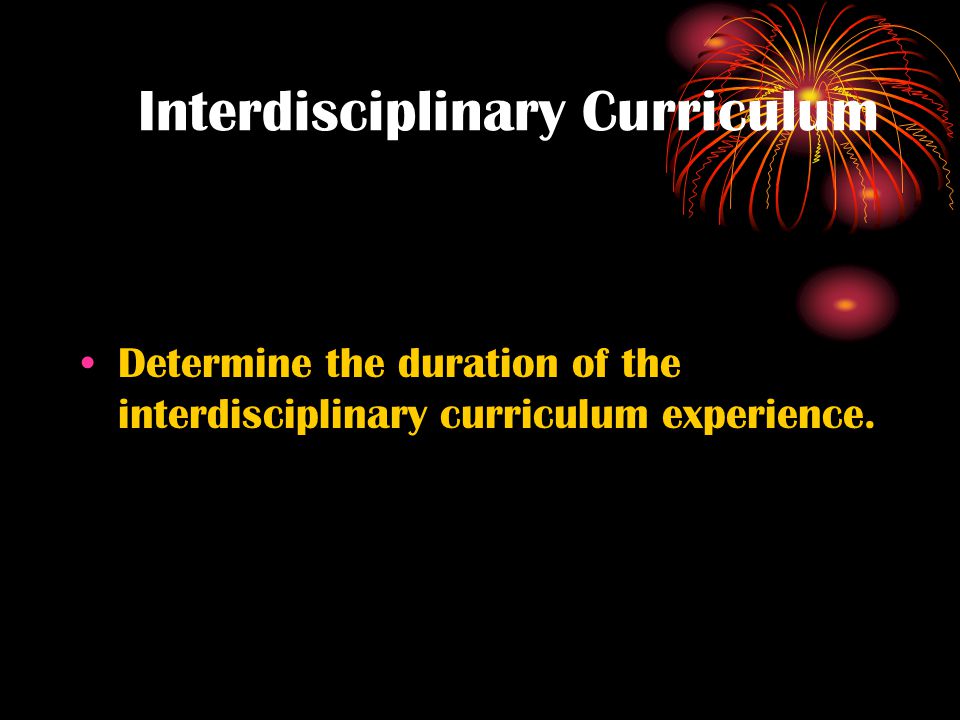 Interdisciplinary Curriculum

• Determine the duration of the interdisciplinary curriculum experience.